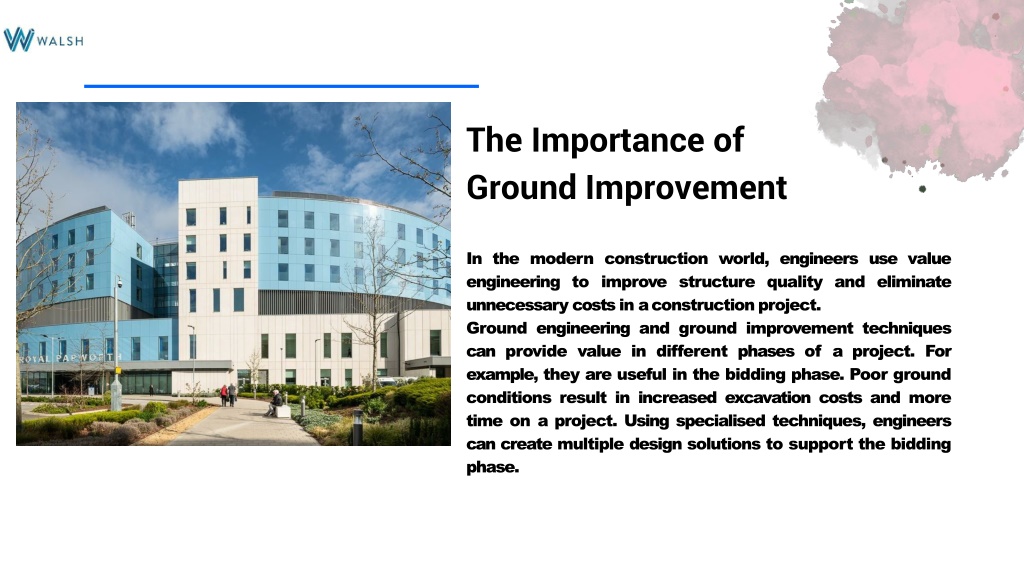 WALSH

ROYAL PAPWORTH

The Importance of Ground Improvement

In the modern construction world, engineers use value engineering to improve structure quality and eliminate unnecessary costs in a construction project.
Ground engineering and ground improvement techniques can provide value in different phases of a project. For example, they are useful in the bidding phase. Poor ground conditions result in increased excavation costs and more time on a project. Using specialised techniques, engineers can create multiple design solutions to support the bidding phase.